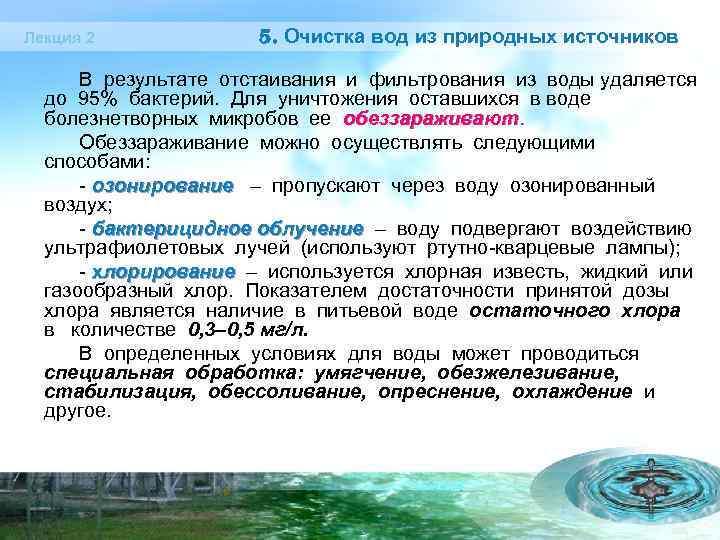 Лекция 2

5. Очистка вод из природных источников

В результате отстаивания и фильтрования из воды удаляется до 95% бактерий. Для уничтожения оставшихся в воде болезнетворных микробов ее обеззараживают.

Обеззараживание можно осуществлять следующими способами:

- озонирование – пропускают через воду озонированный воздух;

- бактерицидное облучение – воду подвергают воздействию ультрафиолетовых лучей (используют ртутно-кварцевые лампы);

- хлорирование – используется хлорная известь, жидкий или газообразный хлор. Показателем достаточности принятой дозы хлора является наличие в питьевой воде остаточного хлора в количестве 0,3–0,5 мг/л.

В определенных условиях для воды может проводиться специальная обработка: умягчение, обезжелезивание, стабилизация, обессоливание, опреснение, охлаждение и другое.